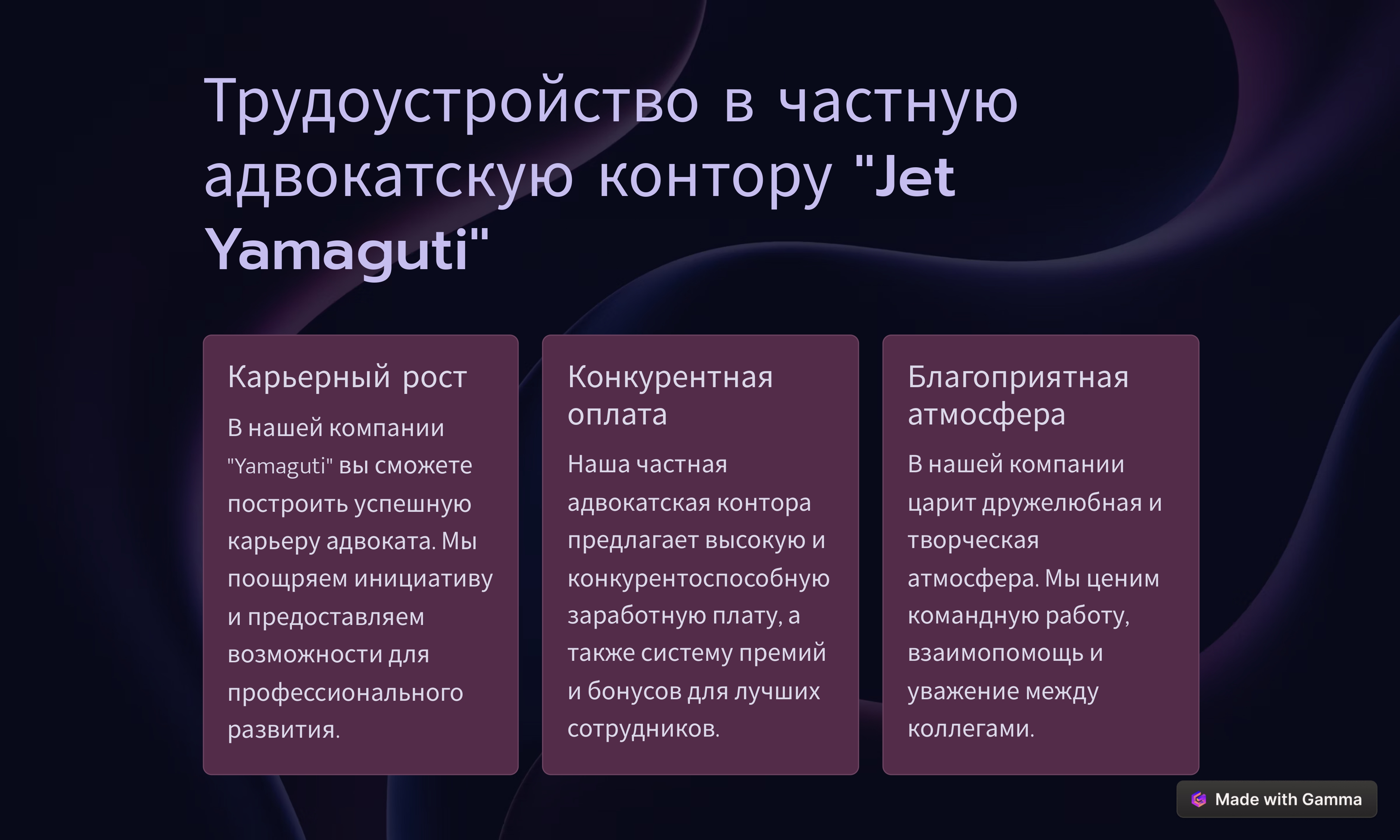 Трудоустройство в частную адвокатскую контору "Jet Yamaguti"

Карьерный рост

В нашей компании "Yamaguti" вы сможете построить успешную карьеру адвоката. Мы поощряем инициативу и предоставляем возможности для профессионального развития.

Конкурентная оплата

Наша частная адвокатская контора предлагает высокую и конкурентоспособную заработную плату, а также систему премий и бонусов для лучших сотрудников.

Благоприятная атмосфера

В нашей компании царит дружелюбная и творческая атмосфера. Мы ценим командную работу, взаимопомощь и уважение между коллегами.

Made with Gamma